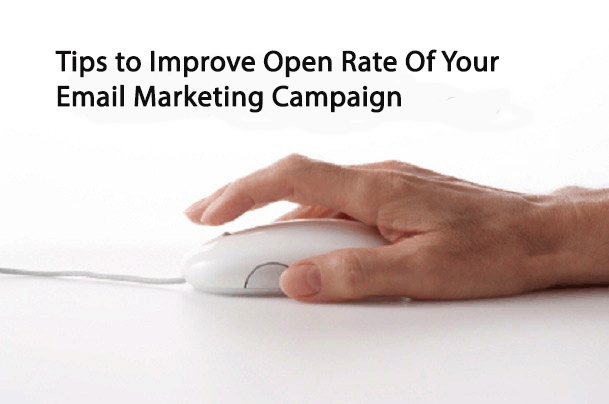 Tips to Improve Open Rate Of Your Email Marketing Campaign